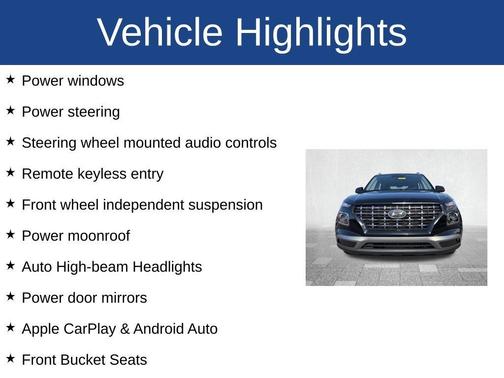 Vehicle Highlights

★ Power windows

★ Power steering

★ Steering wheel mounted audio controls

★ Remote keyless entry

★ Front wheel independent suspension

★ Power moonroof

★ Auto High-beam Headlights

★ Power door mirrors

★ Apple CarPlay & Android Auto

★ Front Bucket Seats